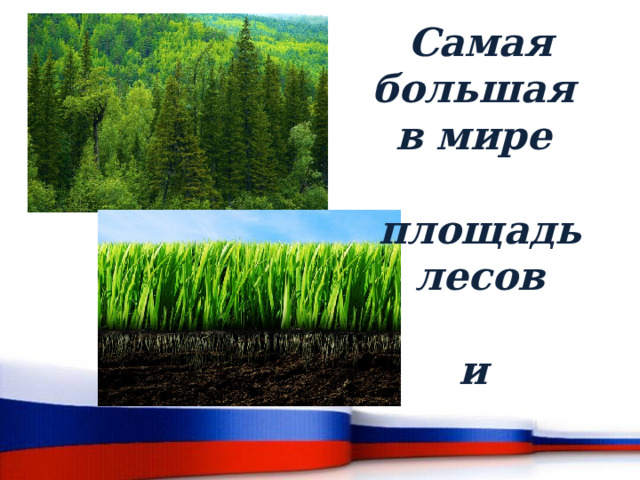 Самая большая в мире

площадь лесов

и